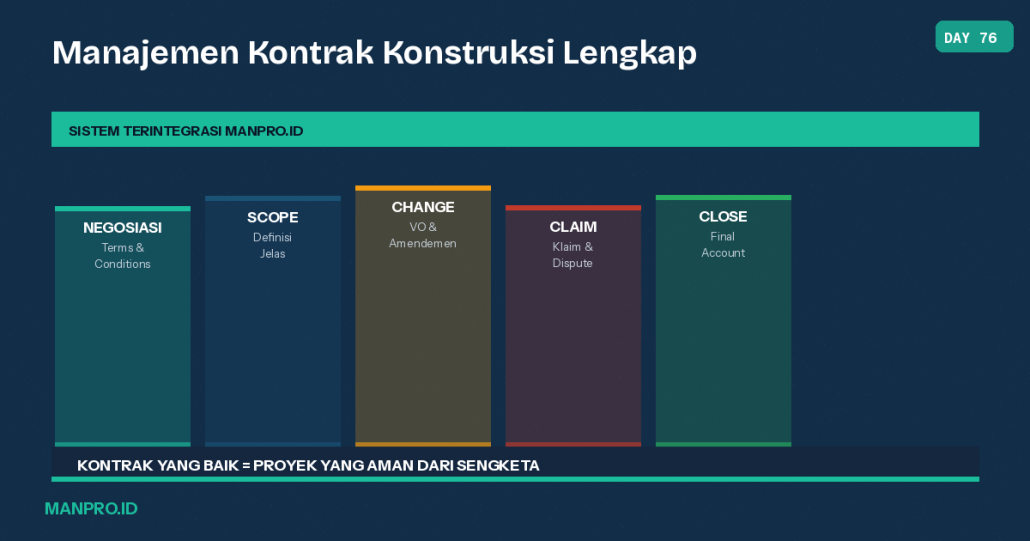 Manajemen Kontrak Konstruksi Lengkap

DAY 76

SISTEM TERINTEGRASI MANPRO.ID

NEGOSIASI
Terms & Conditions

SCOPE
Definisi Jelas

CHANGE
VO & Amendemen

CLAIM
Klaim & Dispute

CLOSE
Final Account

KONTRAK YANG BAIK = PROYEK YANG AMAN DARI SENGKETA

MANPRO.ID